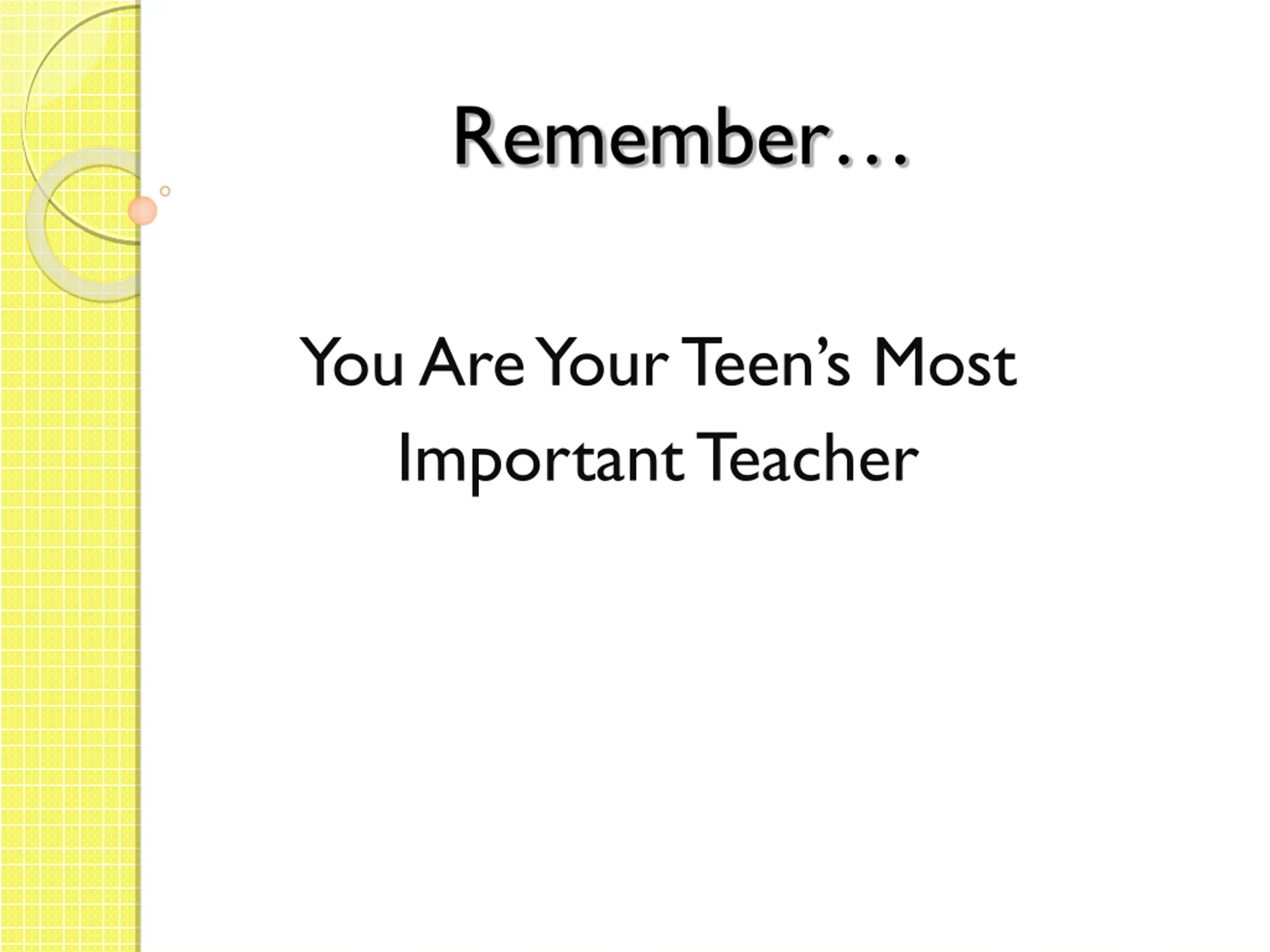 Remember…

You Are Your Teen’s Most Important Teacher